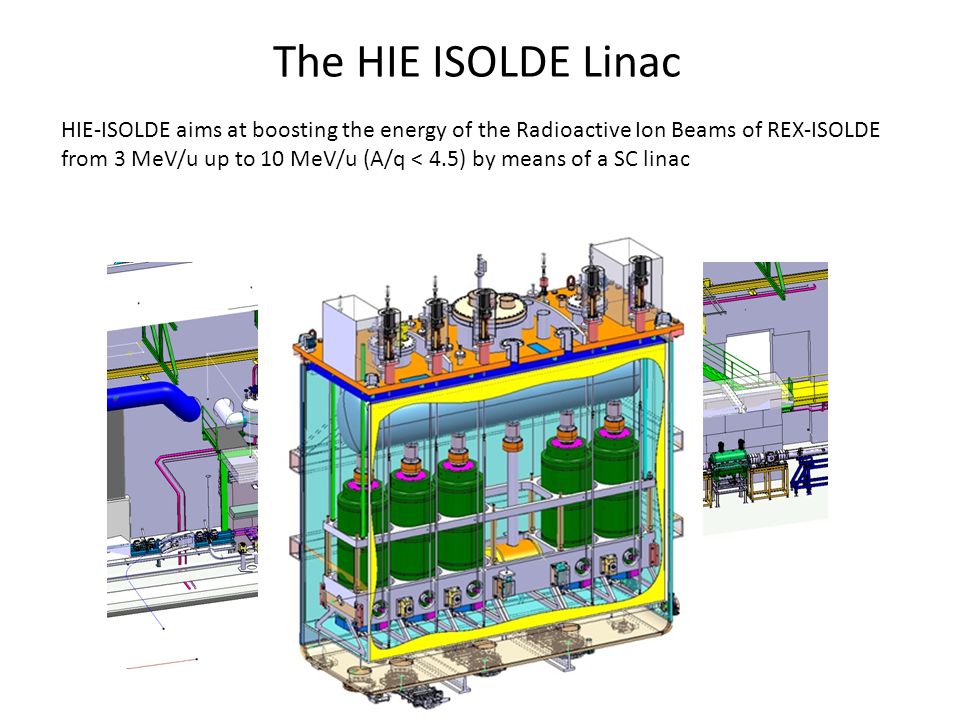 The HIE ISOLDE Linac

HIE-ISOLDE aims at boosting the energy of the Radioactive Ion Beams of REX-ISOLDE from 3 MeV/u up to 10 MeV/u (A/q < 4.5) by means of a SC linac